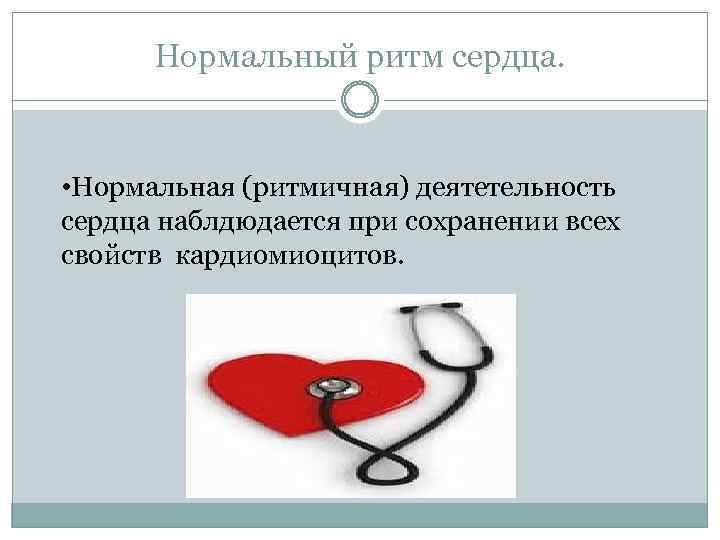 Нормальный ритм сердца.

•Нормальная (ритмичная) деятетельность сердца наблдюдается при сохранении всех свойств кардиомиоцитов.